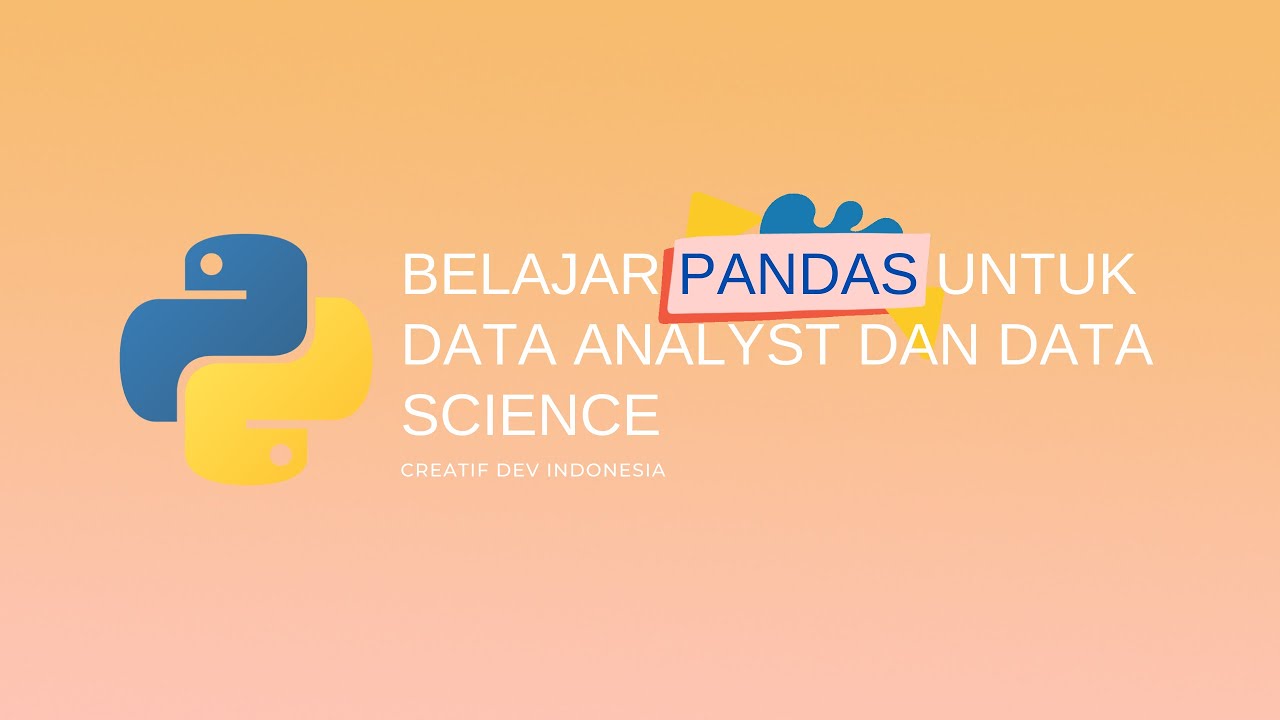 BELAJAR PANDAS UNTUK DATA ANALYST DAN DATA SCIENCE

CREATIF DEV INDONESIA